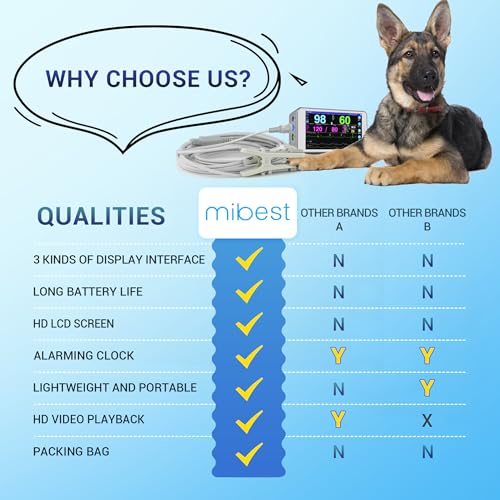 WHY CHOOSE US?

98 60
120 / 80

| QUALITIES | mibest | OTHER BRANDS A | OTHER BRANDS B |
|---|---|---|---|
| 3 KINDS OF DISPLAY INTERFACE | ✓ | N | N |
| LONG BATTERY LIFE | ✓ | N | N |
| HD LCD SCREEN | ✓ | N | N |
| ALARMING CLOCK | ✓ | Y | Y |
| LIGHTWEIGHT AND PORTABLE | ✓ | N | Y |
| HD VIDEO PLAYBACK | ✓ | Y | X |
| PACKING BAG | ✓ | N | N |